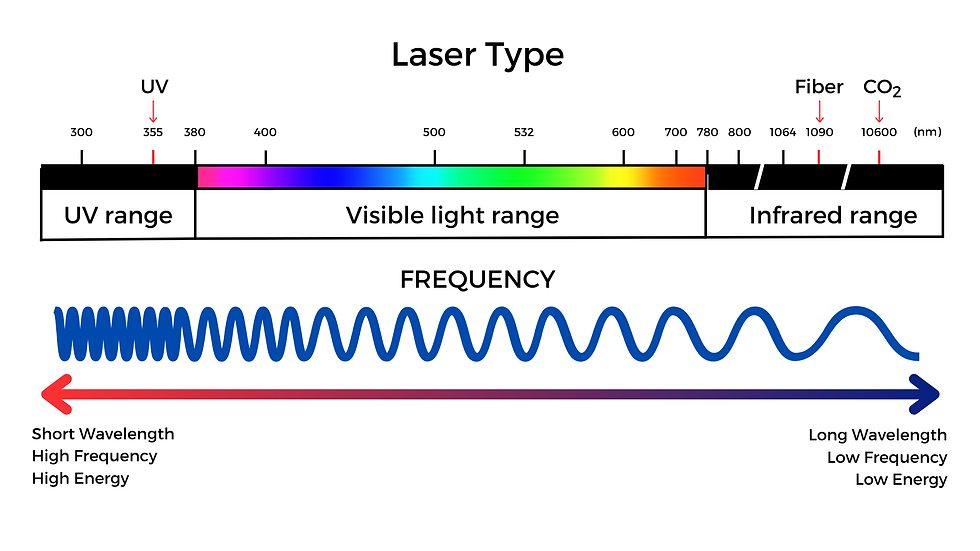 Laser Type

UV

Fiber

$CO_2$

300 355 380 400 500 532 600 700 780 800 1064 1090 10600 (nm)

UV range

Visible light range

Infrared range

FREQUENCY

Short Wavelength
High Frequency
High Energy

Long Wavelength
Low Frequency
Low Energy